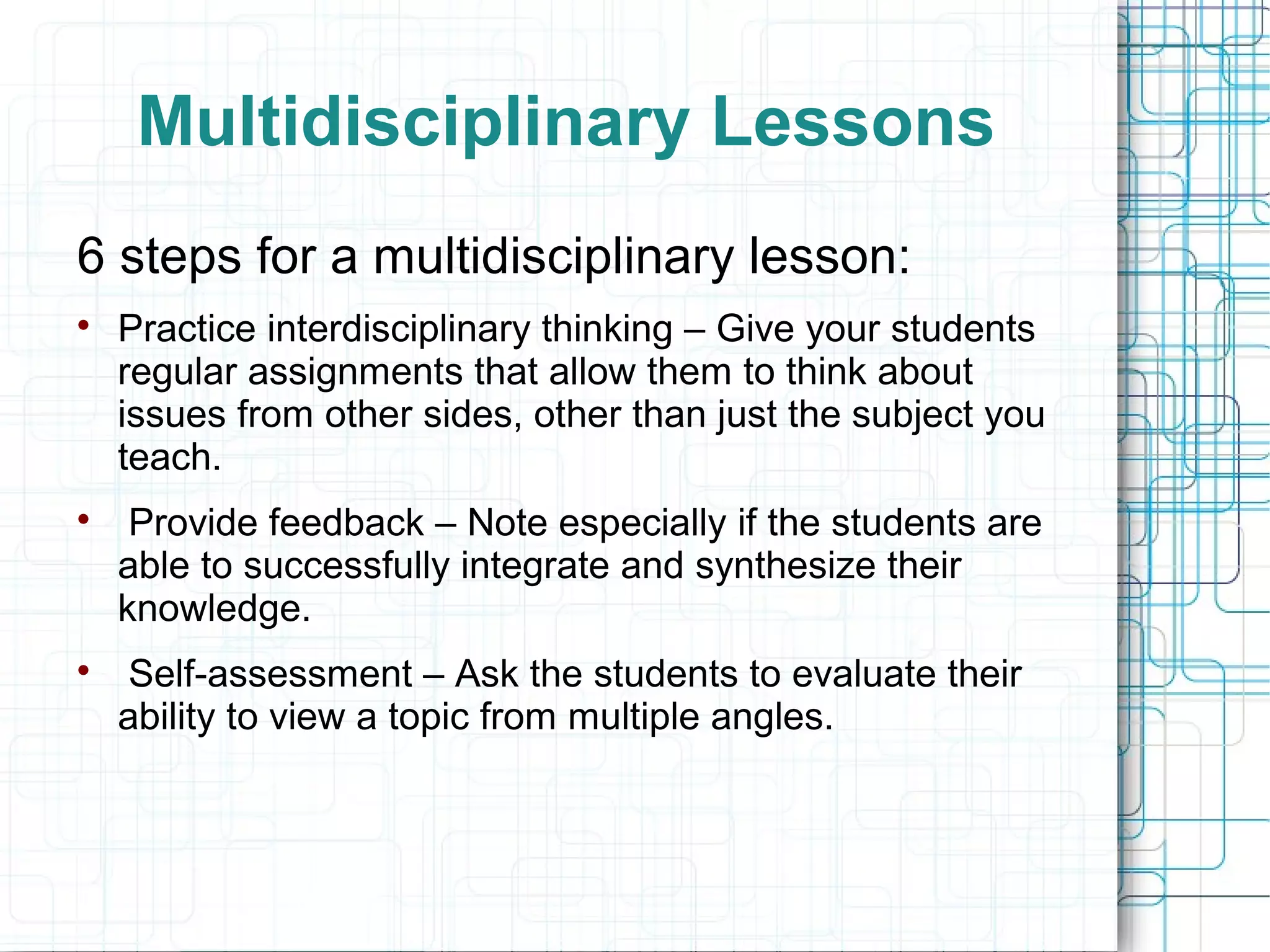 Multidisciplinary Lessons

6 steps for a multidisciplinary lesson:

• Practice interdisciplinary thinking – Give your students regular assignments that allow them to think about issues from other sides, other than just the subject you teach.

• Provide feedback – Note especially if the students are able to successfully integrate and synthesize their knowledge.

• Self-assessment – Ask the students to evaluate their ability to view a topic from multiple angles.